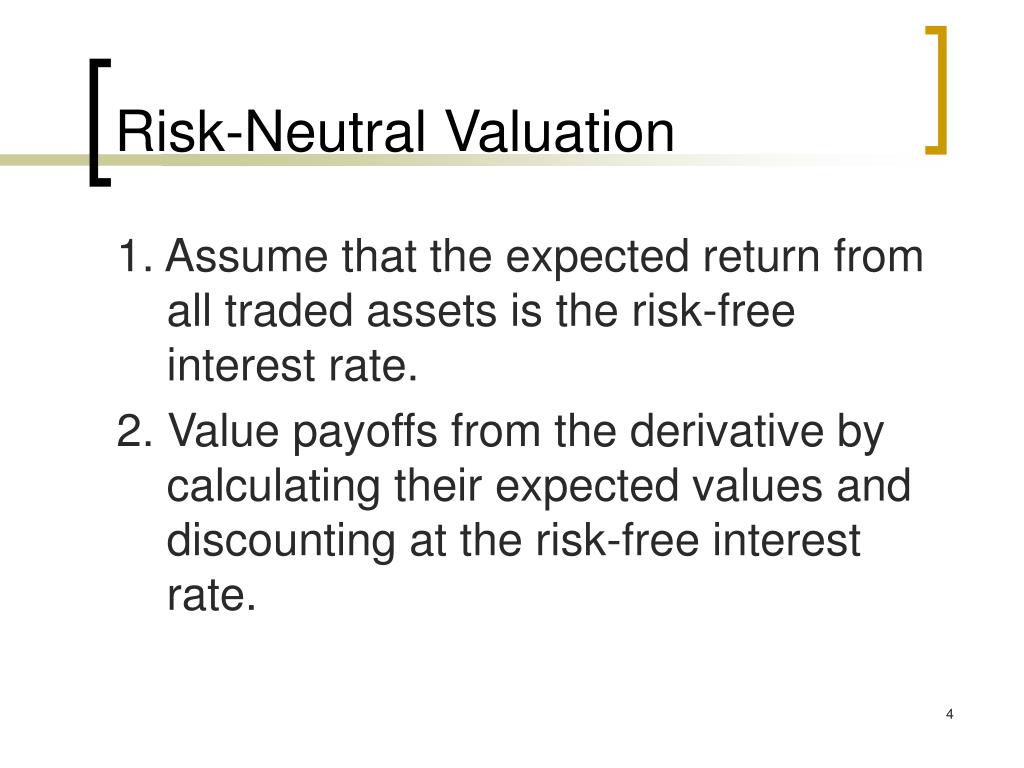 Risk-Neutral Valuation

1. Assume that the expected return from all traded assets is the risk-free interest rate.

2. Value payoffs from the derivative by calculating their expected values and discounting at the risk-free interest rate.

4